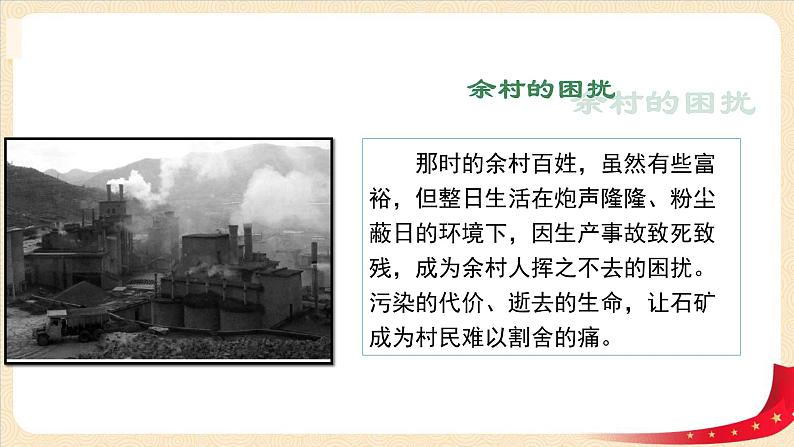 余村的困扰
余村的困扰

那时的余村百姓，虽然有些富裕，但整日生活在炮声隆隆、粉尘蔽日的环境下，因生产事故致死致残，成为余村人挥之不去的困扰。污染的代价、逝去的生命，让石矿成为村民难以割舍的痛。